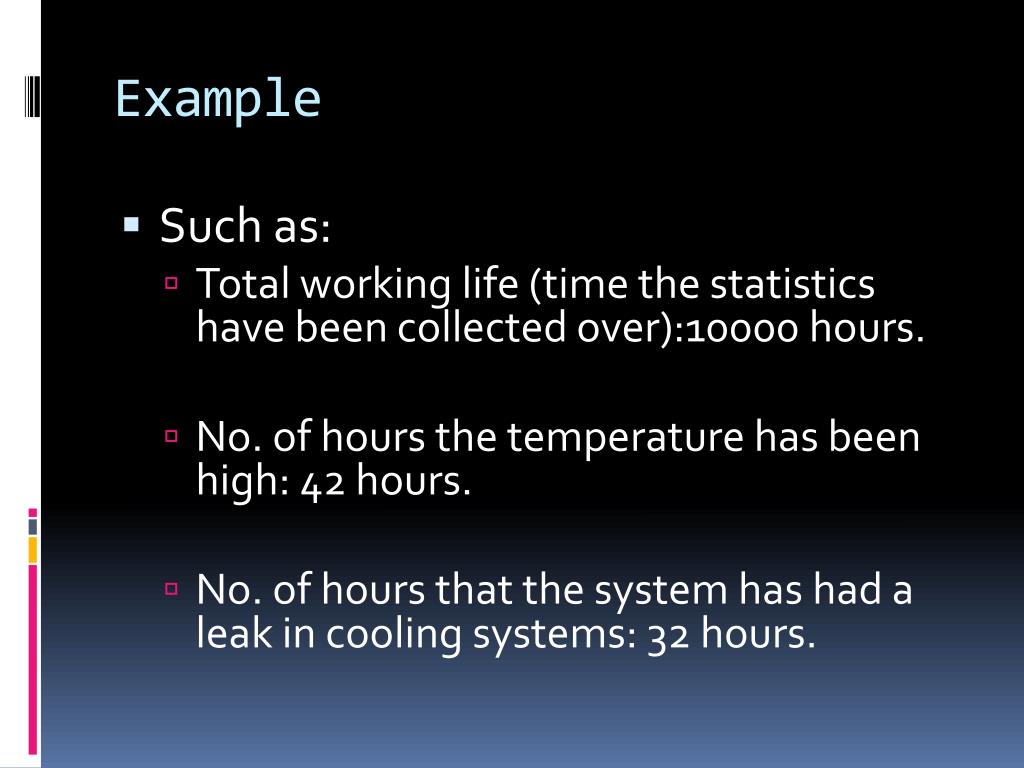 Example

Such as:

Total working life (time the statistics have been collected over):10000 hours.

No. of hours the temperature has been high: 42 hours.

No. of hours that the system has had a leak in cooling systems: 32 hours.